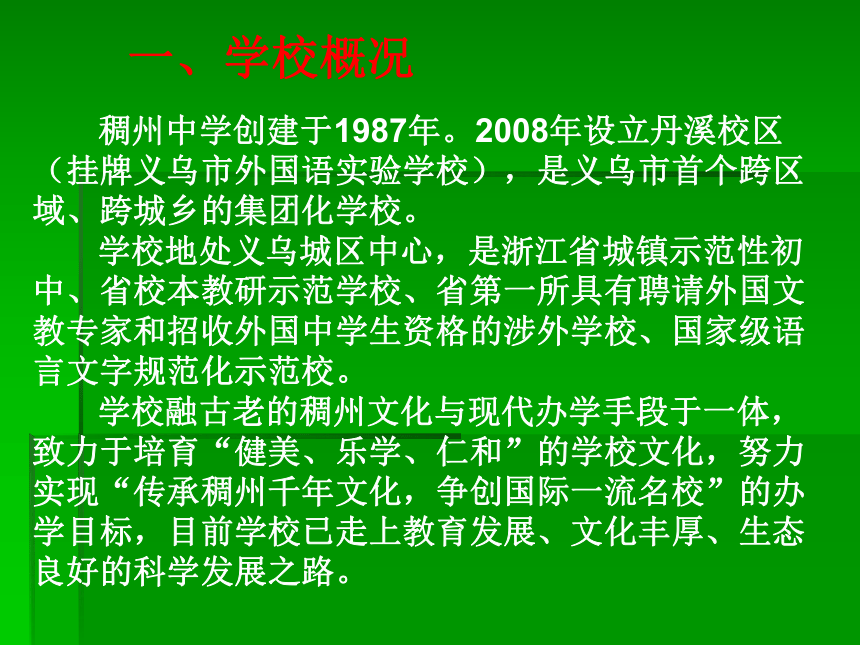 一、学校概况

稠州中学创建于1987年。2008年设立丹溪校区（挂牌义乌市外国语实验学校），是义乌市首个跨区域、跨城乡的集团化学校。

学校地处义乌城区中心，是浙江省城镇示范性初中、省校本教研示范学校、省第一所具有聘请外国文教专家和招收外国中学生资格的涉外学校、国家级语言文字规范化示范校。

学校融古老的稠州文化与现代办学手段于一体，致力于培育“健美、乐学、仁和”的学校文化，努力实现“传承稠州千年文化，争创国际一流名校”的办学目标，目前学校已走上教育发展、文化丰厚、生态良好的科学发展之路。